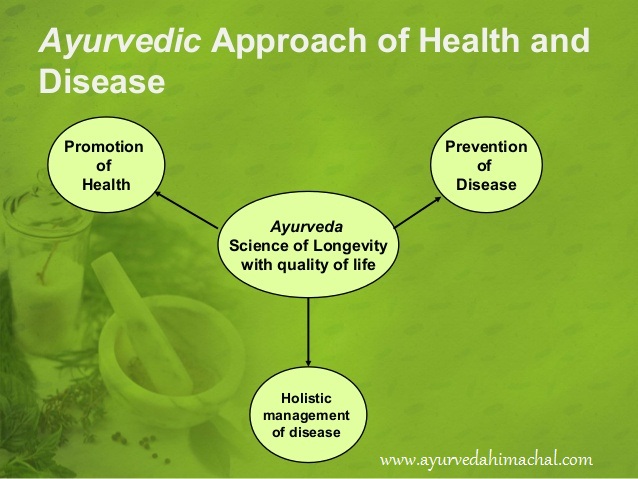 Ayurvedic Approach of Health and Disease

Promotion of Health

Prevention of Disease

Ayurveda
Science of Longevity with quality of life

Holistic management of disease

www.ayurvedahimachal.com